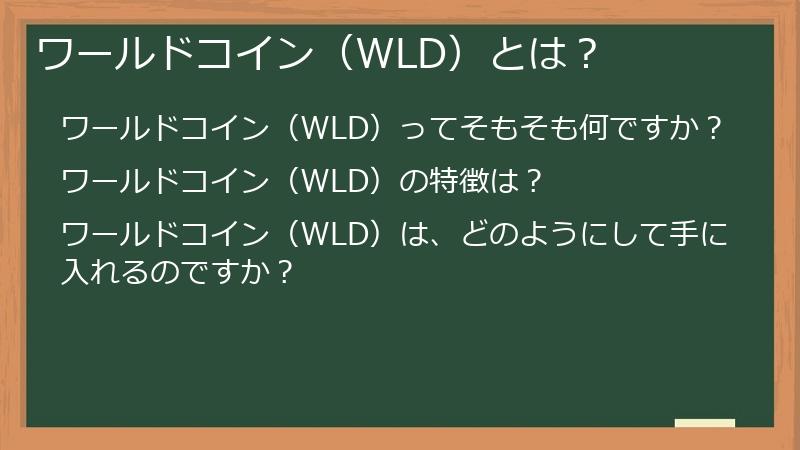 ワールドコイン（WLD）とは？

ワールドコイン（WLD）ってそもそも何ですか？

ワールドコイン（WLD）の特徴は？

ワールドコイン（WLD）は、どのようにして手に入れるのですか？